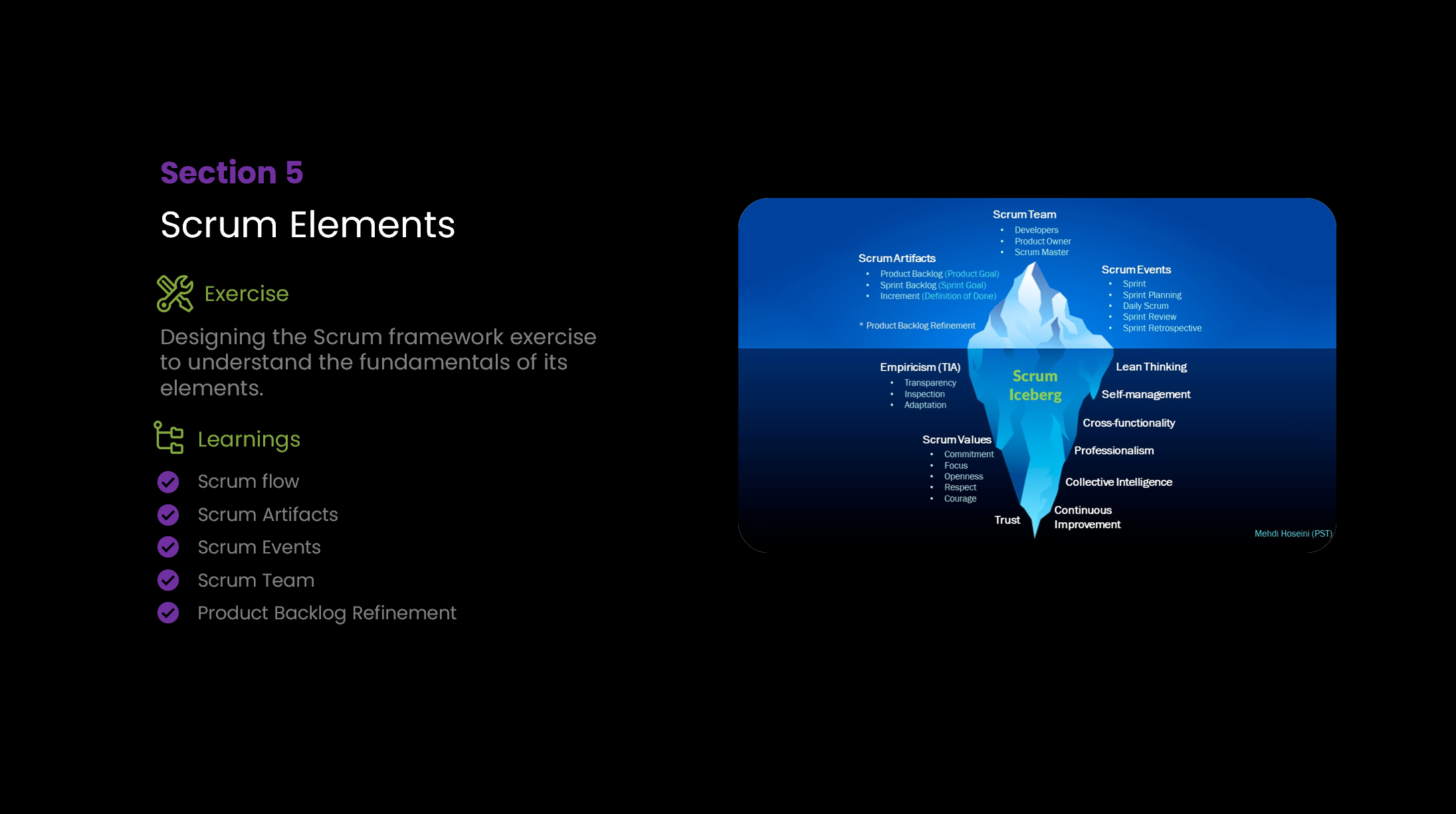 Section 5

Scrum Elements

Exercise

Designing the Scrum framework exercise to understand the fundamentals of its elements.

Learnings

Scrum flow
Scrum Artifacts
Scrum Events
Scrum Team
Product Backlog Refinement

Scrum Team
• Developers
• Product Owner
• Scrum Master

Scrum Artifacts
• Product Backlog (Product Goal)
• Sprint Backlog (Sprint Goal)
• Increment (Definition of Done)

* Product Backlog Refinement

Scrum Events
• Sprint
• Sprint Planning
• Daily Scrum
• Sprint Review
• Sprint Retrospective

Empiricism (TIA)
• Transparency
• Inspection
• Adaptation

Scrum Iceberg

Lean Thinking
Self-management
Cross-functionality
Professionalism
Collective Intelligence
Continuous Improvement

Scrum Values
• Commitment
• Focus
• Openness
• Respect
• Courage

Trust

Mehdi Hoseini (PST)